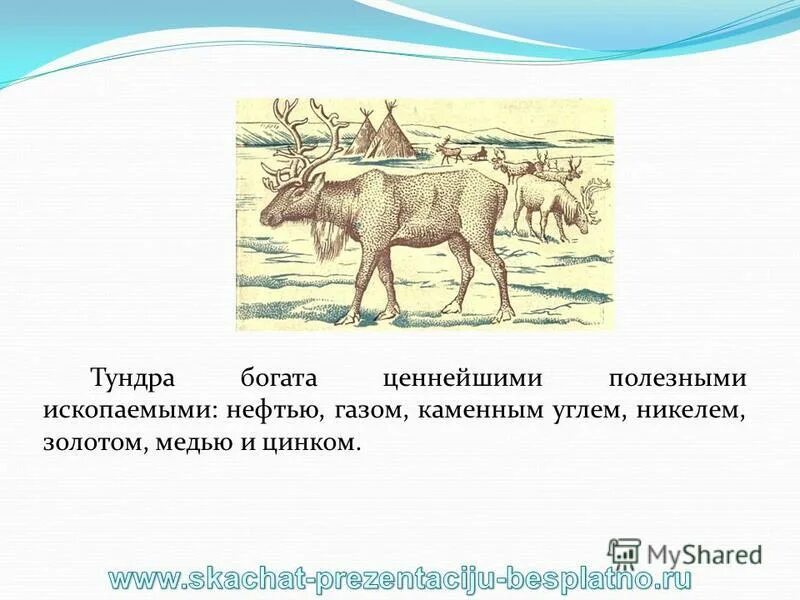 Тундра богата ценнейшими полезными ископаемыми: нефтью, газом, каменным углем, никелем, золотом, медью и цинком.

MyShared

www.skachat-prezentaciju-besplatno.ru